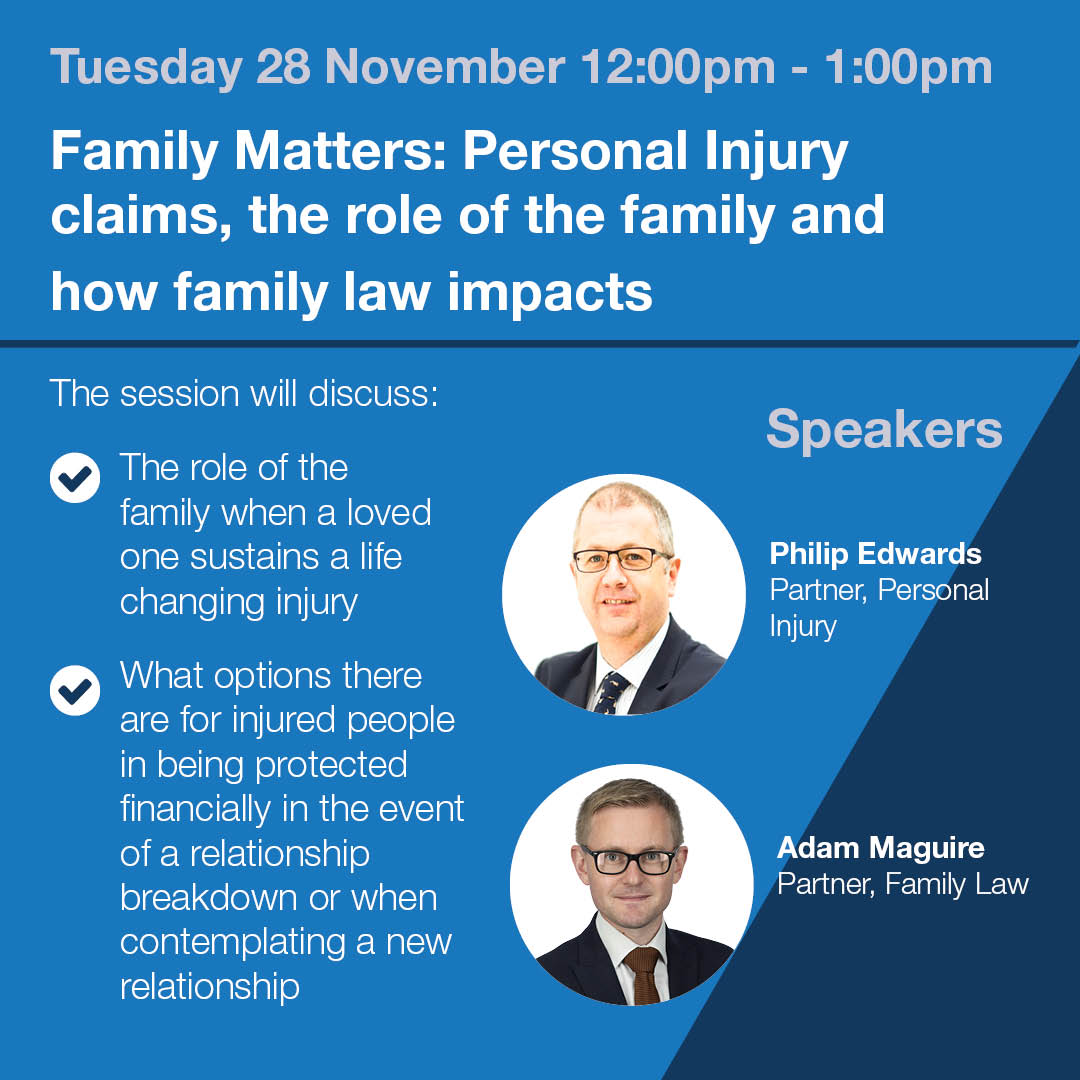 Tuesday 28 November 12:00pm - 1:00pm

Family Matters: Personal Injury claims, the role of the family and how family law impacts

The session will discuss:

The role of the family when a loved one sustains a life changing injury

What options there are for injured people in being protected financially in the event of a relationship breakdown or when contemplating a new relationship

Speakers

Philip Edwards
Partner, Personal Injury

Adam Maguire
Partner, Family Law